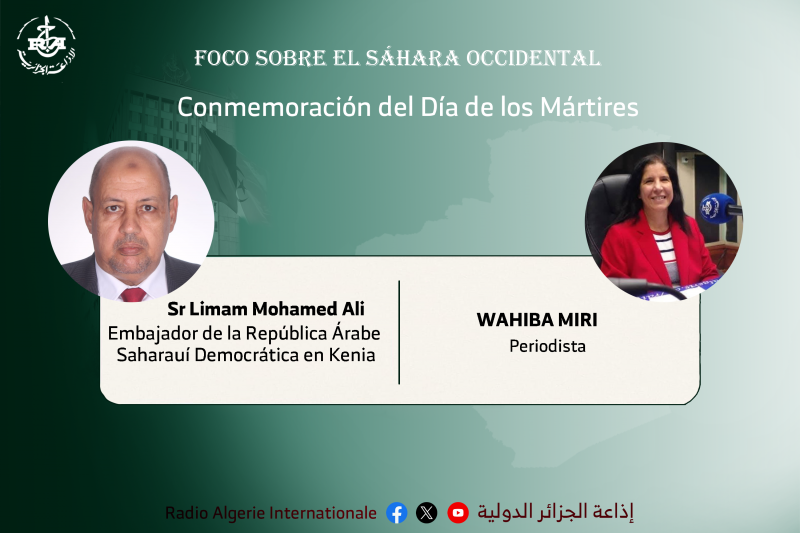 FOCO SOBRE EL SÁHARA OCCIDENTAL

Conmemoración del Día de los Mártires

Sr Limam Mohamed Ali
Embajador de la República Árabe Saharauí Democrática en Kenia

WAHIBA MIRI
Periodista

Radio Algerie Internationale إذاعة الجزائر الدولية